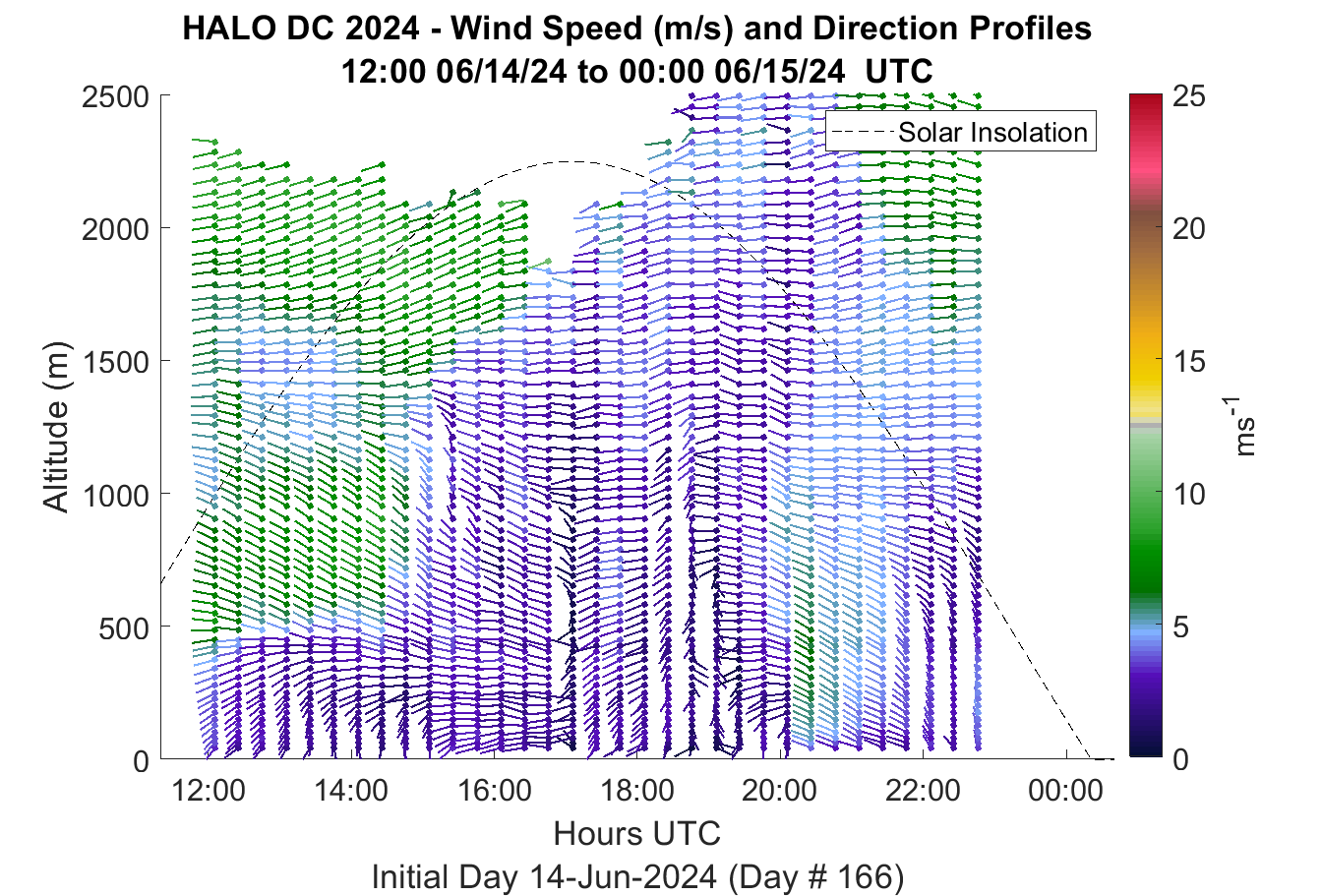 HALO DC 2024 - Wind Speed (m/s) and Direction Profiles
12:00 06/14/24 to 00:00 06/15/24 UTC

Solar Insolation

Altitude (m)

2500
2000
1500
1000
500
0

12:00
14:00
16:00
18:00
20:00
22:00
00:00

Hours UTC

Initial Day 14-Jun-2024 (Day # 166)

25
20
15
10
5
0

$ms^{-1}$